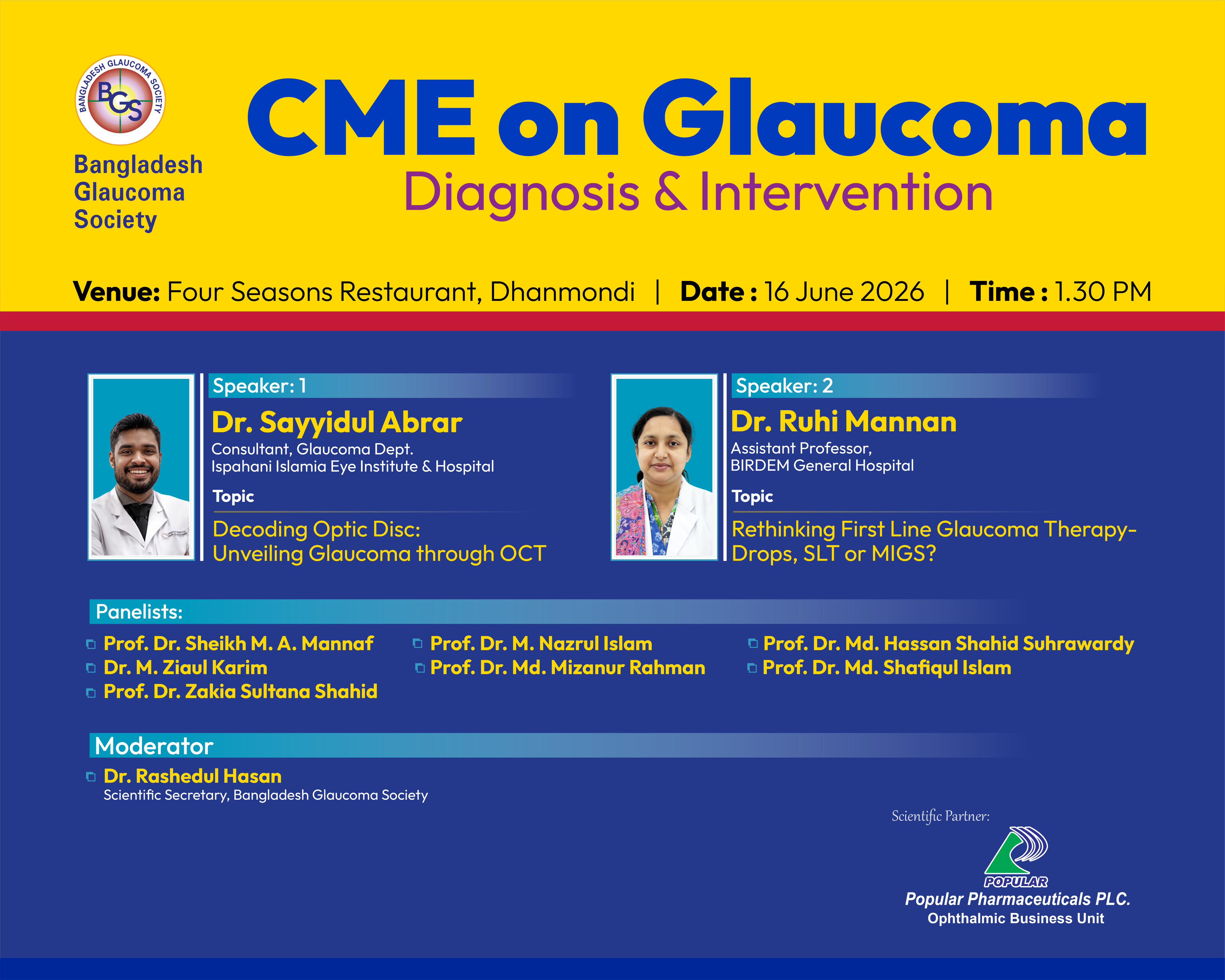 BANGLADESH GLAUCOMA SOCIETY
BGS

Bangladesh Glaucoma Society

CME on Glaucoma
Diagnosis & Intervention

Venue: Four Seasons Restaurant, Dhanmondi | Date : 16 June 2026 | Time : 1.30 PM

Speaker: 1
Dr. Sayyidul Abrar
Consultant, Glaucoma Dept.
Ispahani Islamia Eye Institute & Hospital
Topic
Decoding Optic Disc:
Unveiling Glaucoma through OCT

Speaker: 2
Dr. Ruhi Mannan
Assistant Professor,
BIRDEM General Hospital
Topic
Rethinking First Line Glaucoma Therapy-
Drops, SLT or MIGS?

Panelists:
Prof. Dr. Sheikh M. A. Mannaf
Dr. M. Ziaul Karim
Prof. Dr. Zakia Sultana Shahid
Prof. Dr. M. Nazrul Islam
Prof. Dr. Md. Mizanur Rahman
Prof. Dr. Md. Hassan Shahid Suhrawardy
Prof. Dr. Md. Shafiqul Islam

Moderator
Dr. Rashedul Hasan
Scientific Secretary, Bangladesh Glaucoma Society

Scientific Partner:
POPULAR
Popular Pharmaceuticals PLC.
Ophthalmic Business Unit